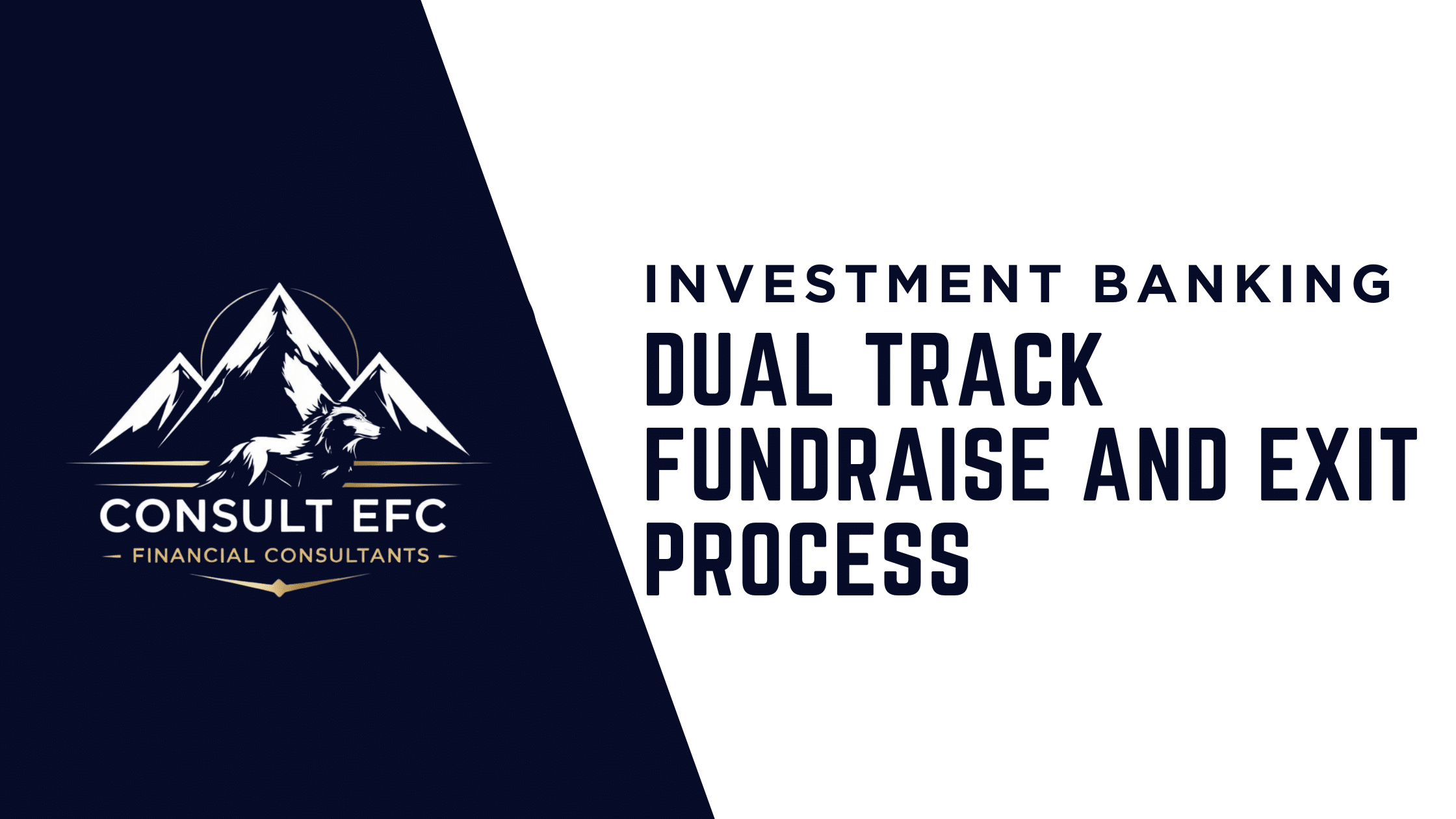 CONSULT EFC
FINANCIAL CONSULTANTS

INVESTMENT BANKING
DUAL TRACK FUNDRAISE AND EXIT PROCESS